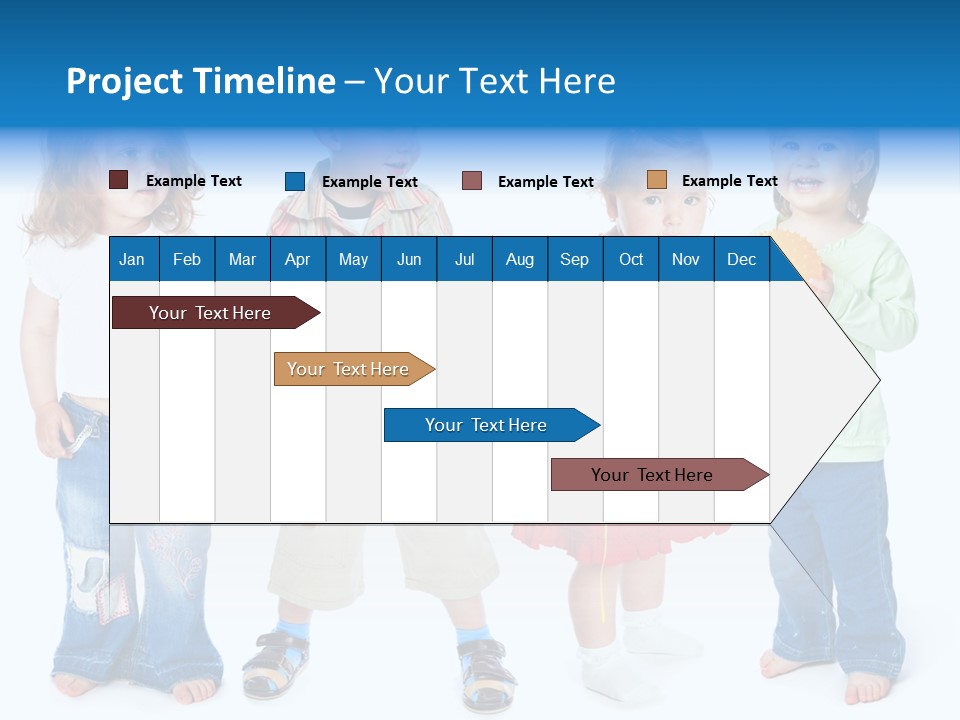 Project Timeline – Your Text Here

Example Text Example Text Example Text Example Text

| Jan | Feb | Mar | Apr | May | Jun | Jul | Aug | Sep | Oct | Nov | Dec |
|---|---|---|---|---|---|---|---|---|---|---|---|

Your Text Here

Your Text Here

Your Text Here

Your Text Here